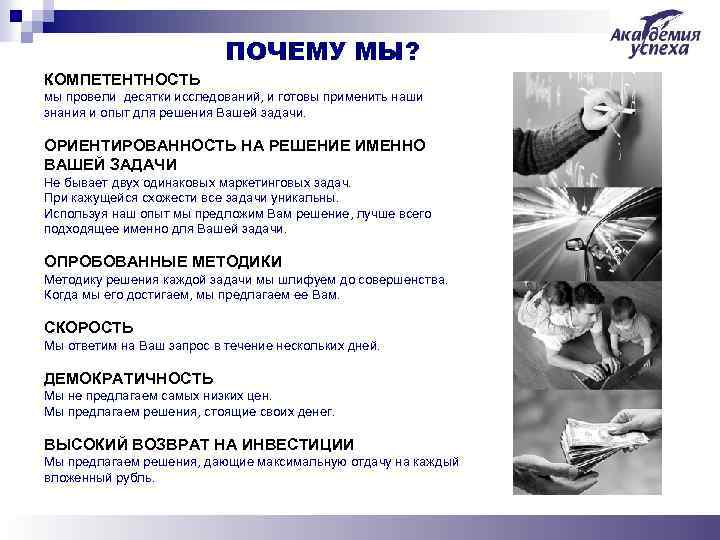 Академия успеха

ПОЧЕМУ МЫ?

КОМПЕТЕНТНОСТЬ
мы провели десятки исследований, и готовы применить наши знания и опыт для решения Вашей задачи.

ОРИЕНТИРОВАННОСТЬ НА РЕШЕНИЕ ИМЕННО ВАШЕЙ ЗАДАЧИ
Не бывает двух одинаковых маркетинговых задач.
При кажущейся схожести все задачи уникальны.
Используя наш опыт мы предложим Вам решение, лучше всего подходящее именно для Вашей задачи.

ОПРОБОВАННЫЕ МЕТОДИКИ
Методику решения каждой задачи мы шлифуем до совершенства.
Когда мы его достигаем, мы предлагаем ее Вам.

СКОРОСТЬ
Мы ответим на Ваш запрос в течение нескольких дней.

ДЕМОКРАТИЧНОСТЬ
Мы не предлагаем самых низких цен.
Мы предлагаем решения, стоящие своих денег.

ВЫСОКИЙ ВОЗВРАТ НА ИНВЕСТИЦИИ
Мы предлагаем решения, дающие максимальную отдачу на каждый вложенный рубль.